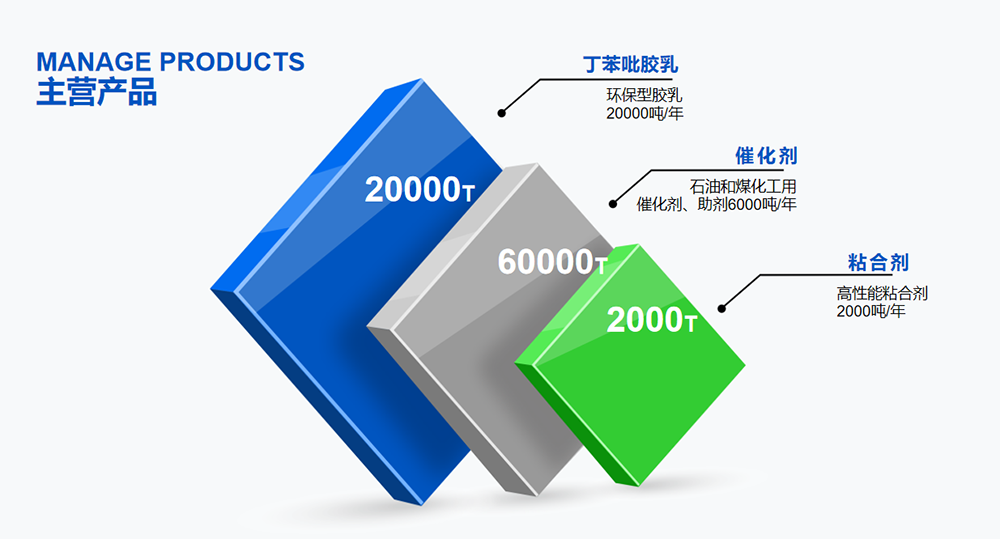 MANAGE PRODUCTS
主营产品

丁苯吡胶乳
环保型胶乳
20000吨/年

催化剂
石油和煤化工用
催化剂、助剂6000吨/年

粘合剂
高性能粘合剂
2000吨/年

20000T

60000T

2000T